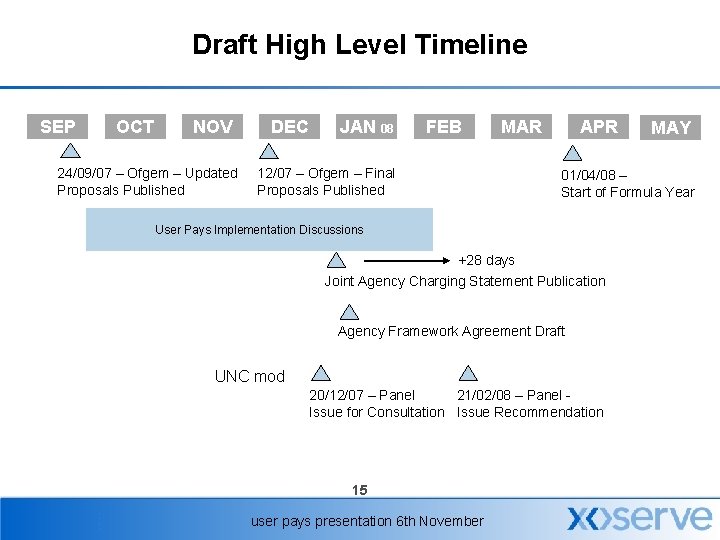 Draft High Level Timeline

SEP OCT NOV DEC JAN 08 FEB MAR APR MAY

24/09/07 – Ofgem – Updated Proposals Published

12/07 – Ofgem – Final Proposals Published

01/04/08 – Start of Formula Year

User Pays Implementation Discussions

+28 days

Joint Agency Charging Statement Publication

Agency Framework Agreement Draft

UNC mod

20/12/07 – Panel Issue for Consultation

21/02/08 – Panel - Issue Recommendation

15

user pays presentation 6th November

xoserve